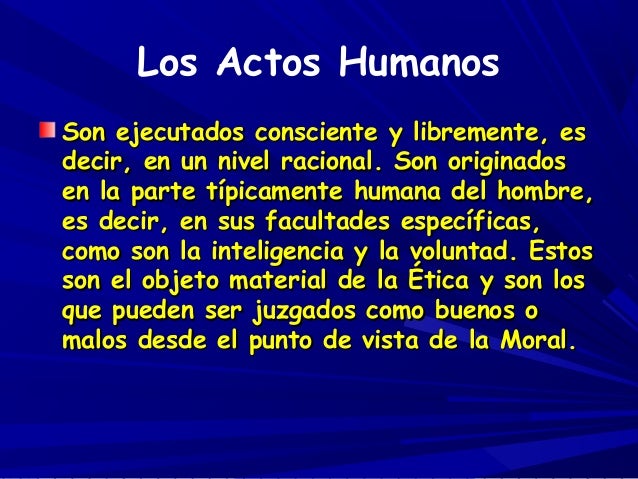 Los Actos Humanos

Son ejecutados consciente y libremente, es decir, en un nivel racional. Son originados en la parte típicamente humana del hombre, es decir, en sus facultades específicas, como son la inteligencia y la voluntad. Estos son el objeto material de la Ética y son los que pueden ser juzgados como buenos o malos desde el punto de vista de la Moral.